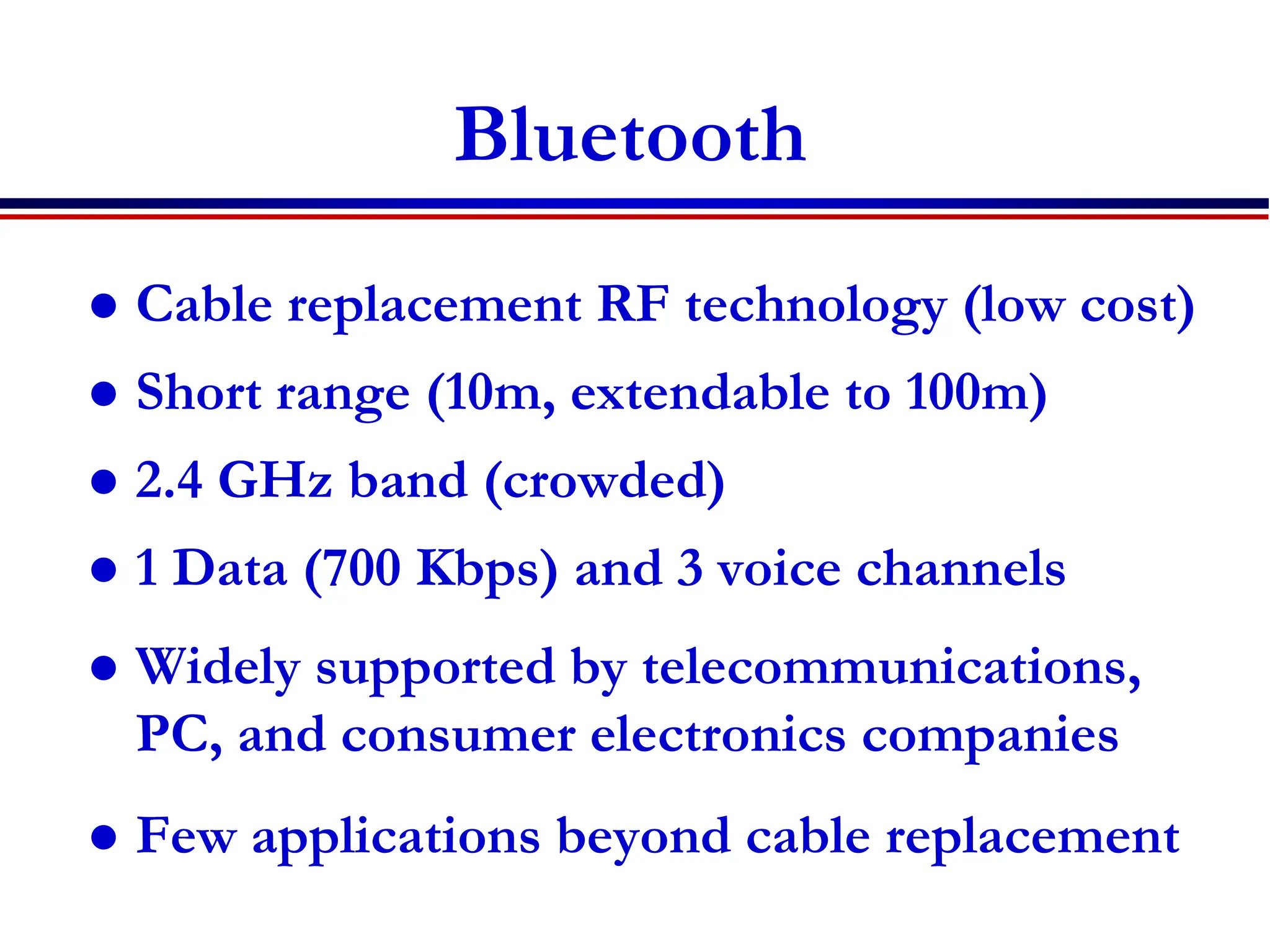 Bluetooth

• Cable replacement RF technology (low cost)
• Short range (10m, extendable to 100m)
• 2.4 GHz band (crowded)
• 1 Data (700 Kbps) and 3 voice channels
• Widely supported by telecommunications, PC, and consumer electronics companies
• Few applications beyond cable replacement